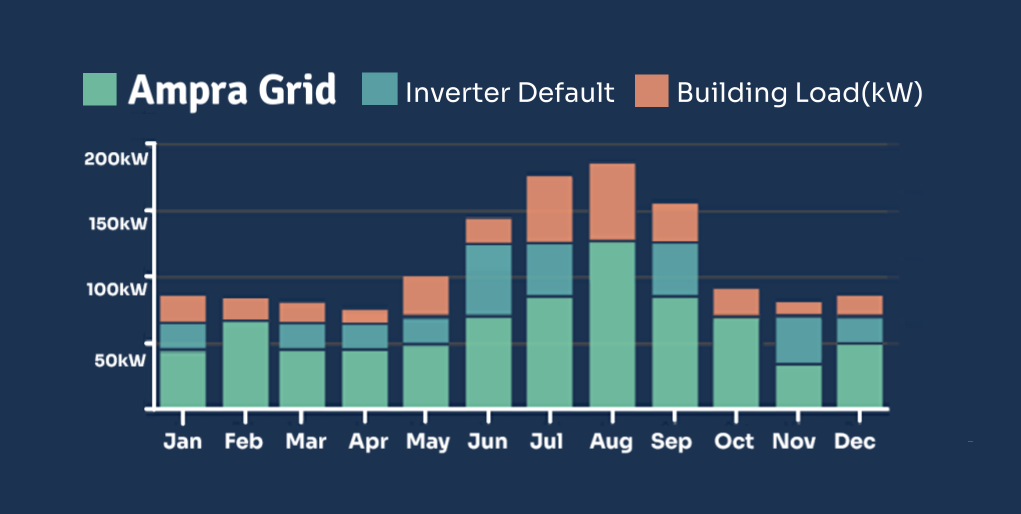 Ampra Grid Inverter Default Building Load(kW)

200kW
150kW
100kW
50kW

Jan Feb Mar Apr May Jun Jul Aug Sep Oct Nov Dec